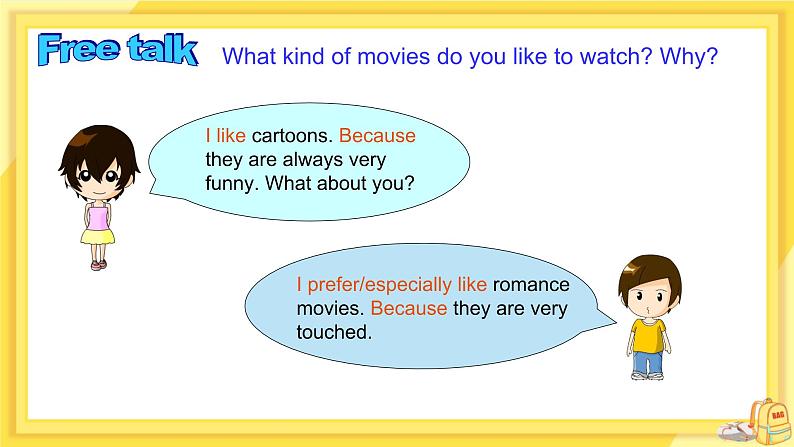 Free talk What kind of movies do you like to watch? Why?

I like cartoons. Because they are always very funny. What about you?

I prefer/especially like romance movies. Because they are very touched.

BAG